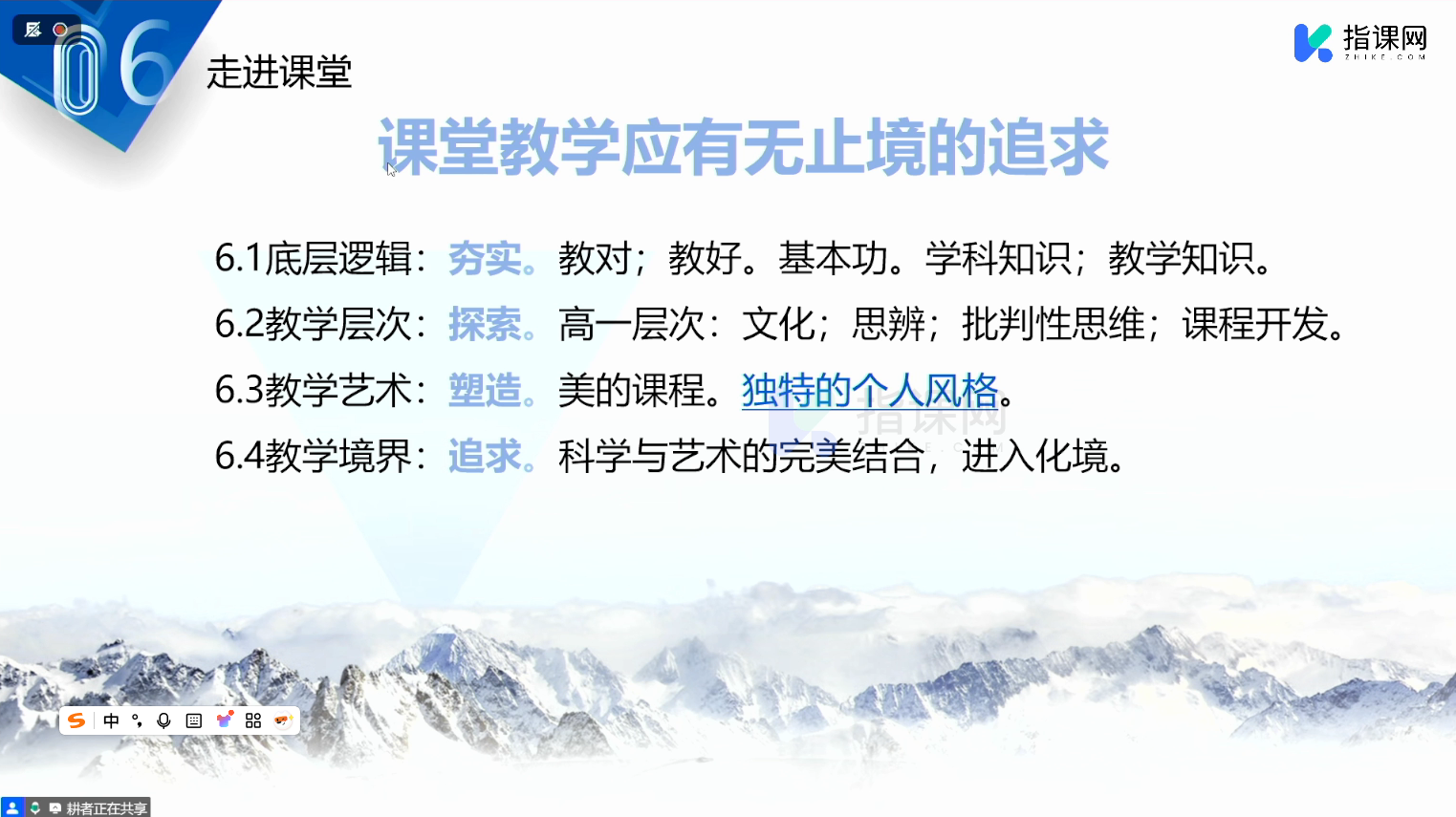 06 走进课堂

指课网
ZHIKE.COM

课堂教学应有无止境的追求

6.1底层逻辑：夯实。教对；教好。基本功。学科知识；教学知识。

6.2教学层次：探索。高一层次：文化；思辨；批判性思维；课程开发。

6.3教学艺术：塑造。美的课程。独特的个人风格。

6.4教学境界：追求。科学与艺术的完美结合，进入化境。

指课网

中

耕者正在共享